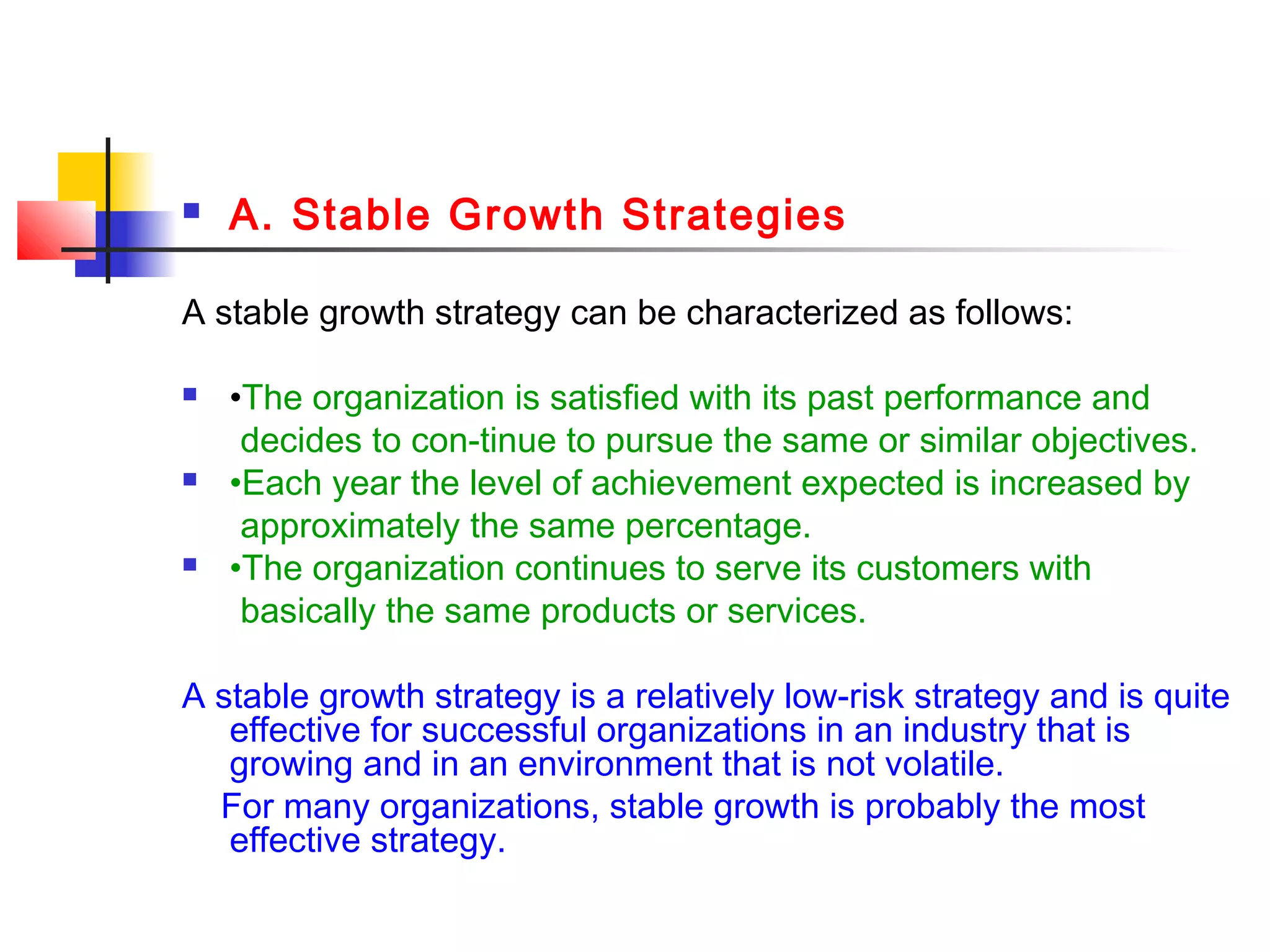 A. Stable Growth Strategies

A stable growth strategy can be characterized as follows:

•The organization is satisfied with its past performance and decides to con-tinue to pursue the same or similar objectives.
•Each year the level of achievement expected is increased by approximately the same percentage.
•The organization continues to serve its customers with basically the same products or services.

A stable growth strategy is a relatively low-risk strategy and is quite effective for successful organizations in an industry that is growing and in an environment that is not volatile.
For many organizations, stable growth is probably the most effective strategy.